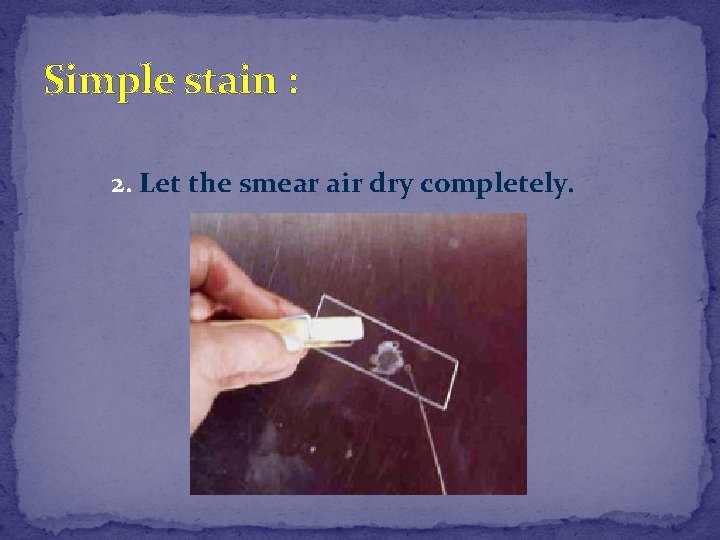 Simple stain :

2. Let the smear air dry completely.